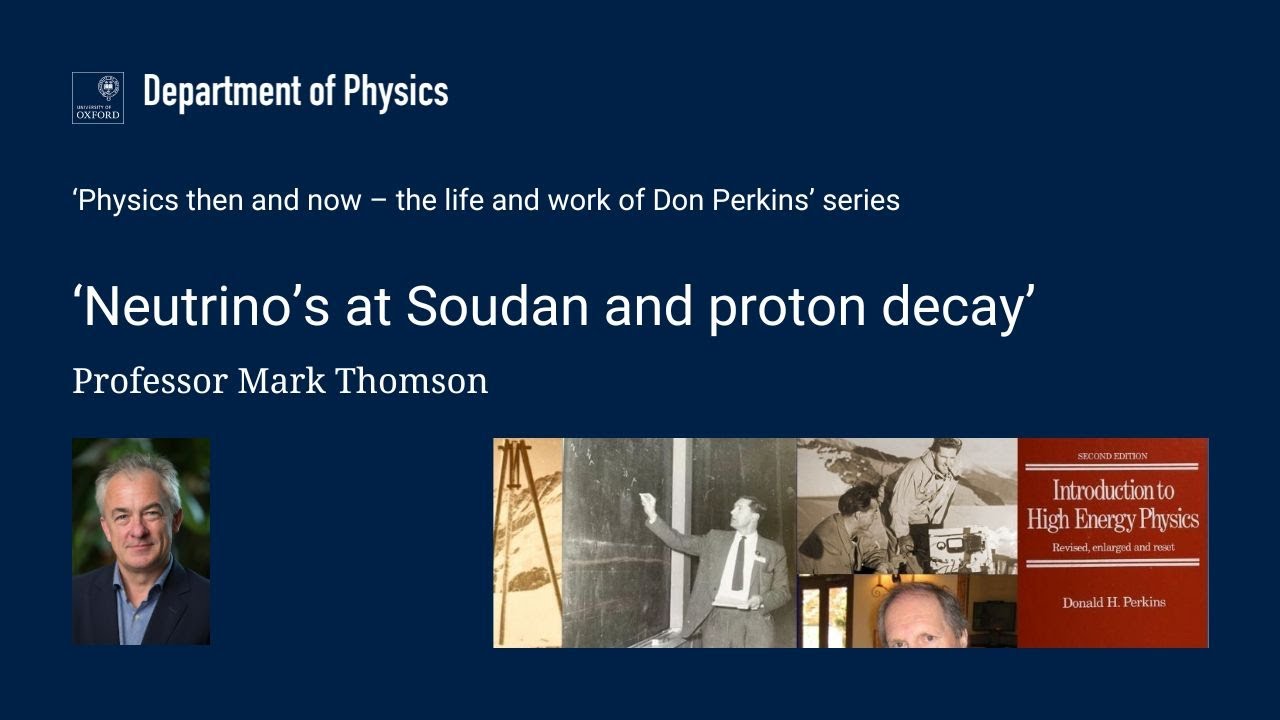 UNIVERSITY OF OXFORD

Department of Physics

‘Physics then and now – the life and work of Don Perkins’ series

‘Neutrino’s at Soudan and proton decay’

Professor Mark Thomson

SECOND EDITION

Introduction to High Energy Physics

Revised, enlarged and reset

Donald H. Perkins